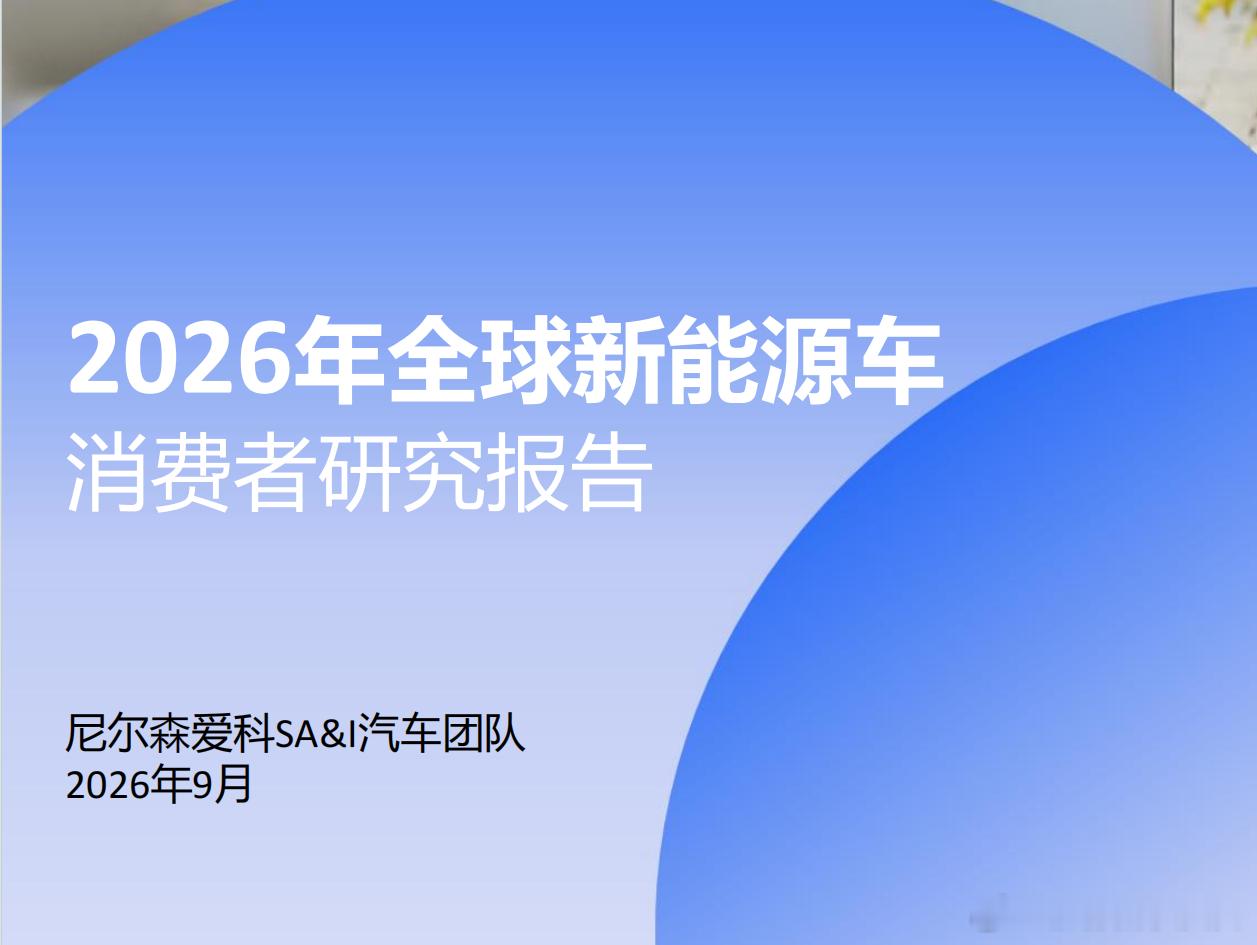 2026年全球新能源车
消费者研究报告

尼尔森爱科SA&I汽车团队
2026年9月